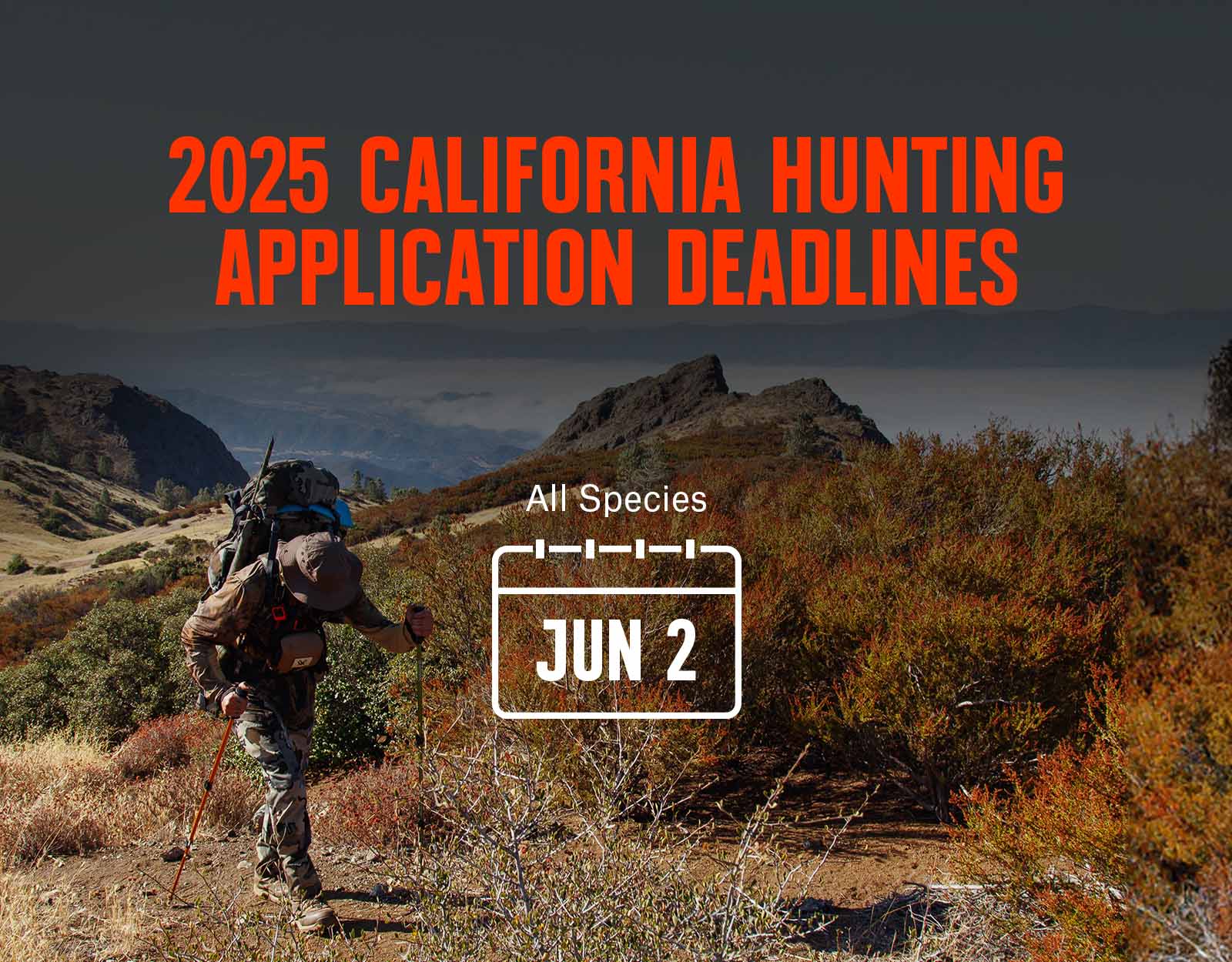 2025 CALIFORNIA HUNTING APPLICATION DEADLINES

All Species

JUN 2